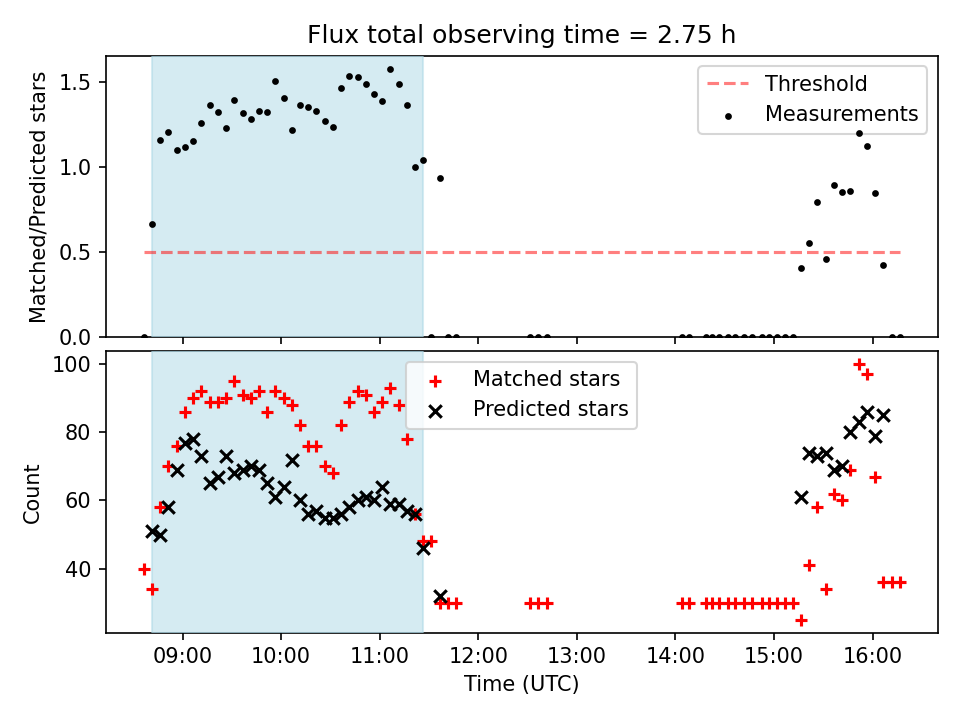 Flux total observing time = 2.75 h

Matched/Predicted stars

1.5
1.0
0.5
0.0

Threshold
Measurements

Count

100
80
60
40

Matched stars
Predicted stars

09:00
10:00
11:00
12:00
13:00
14:00
15:00
16:00

Time (UTC)